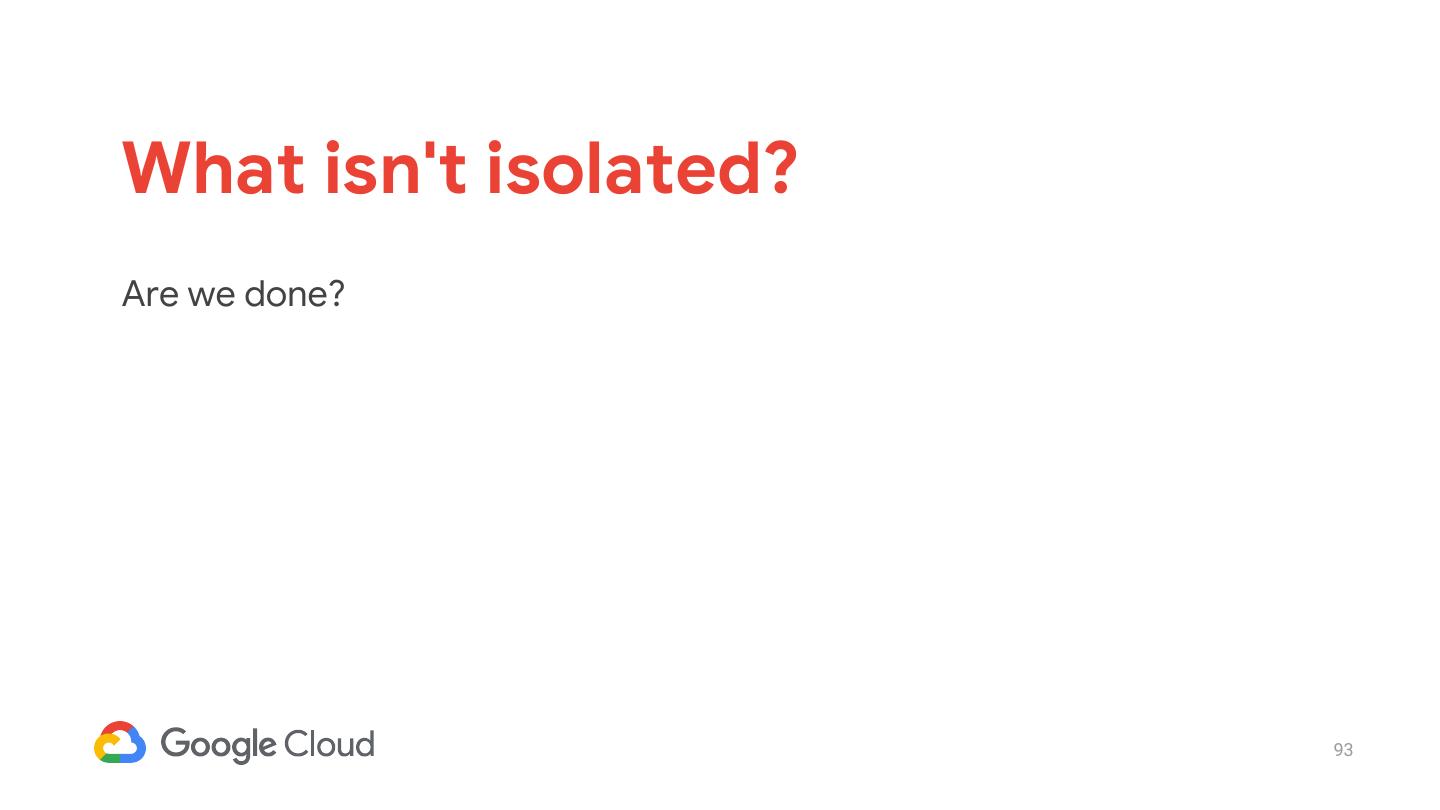 What isn't isolated?

Are we done?

Google Cloud

93